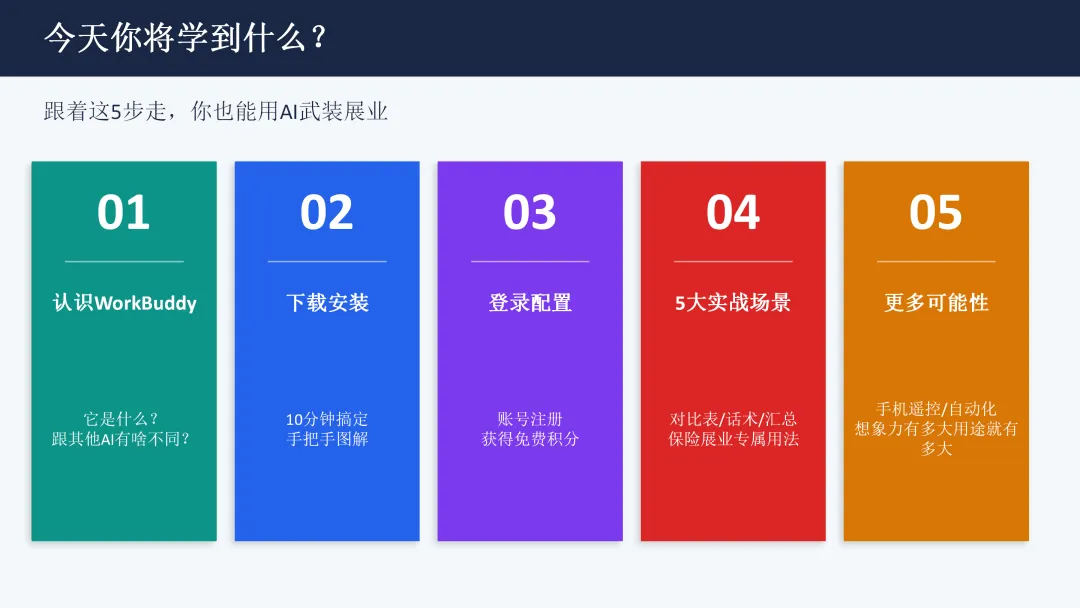 今天你将学到什么？

跟着这5步走，你也能用AI武装展业

01

认识WorkBuddy

它是什么？
跟其他AI有啥不同？

02

下载安装

10分钟搞定
手把手图解

03

登录配置

账号注册
获得免费积分

04

5大实战场景

对比表/话术/汇总
保险展业专属用法

05

更多可能性

手机遥控/自动化
想象力有多大用途就有多大